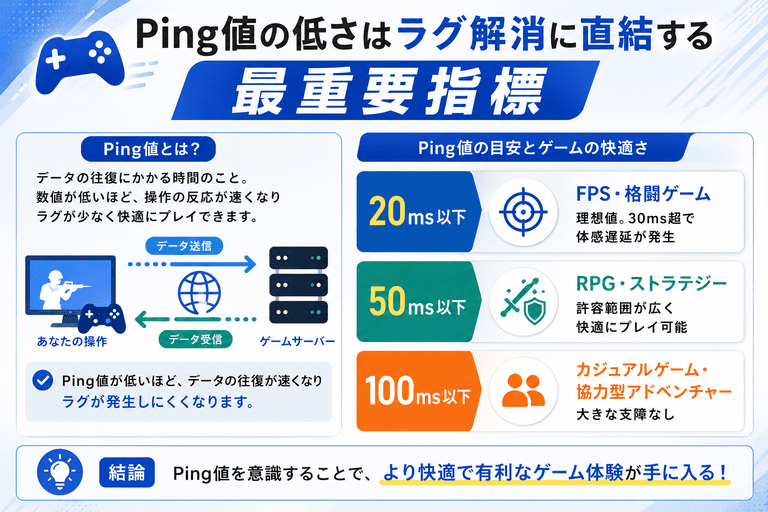 Ping値の低さはラグ解消に直結する
最重要指標

Ping値とは？

データの往復にかかる時間のこと。
数値が低いほど、操作の反応が速くなり
ラグが少なく快適にプレイできます。

データ送信
データ受信
あなたの操作
ゲームサーバー

Ping値が低いほど、データの往復が速くなり
ラグが発生しにくくなります。

Ping値の目安とゲームの快適さ

20ms以下
FPS・格闘ゲーム
理想値。30ms超で
体感遅延が発生

50ms以下
RPG・ストラテジー
許容範囲が広く
快適にプレイ可能

100ms以下
カジュアルゲーム・
協力型アドベンチャー
大きな支障なし

結論 Ping値を意識することで、より快適で有利なゲーム体験が手に入る！